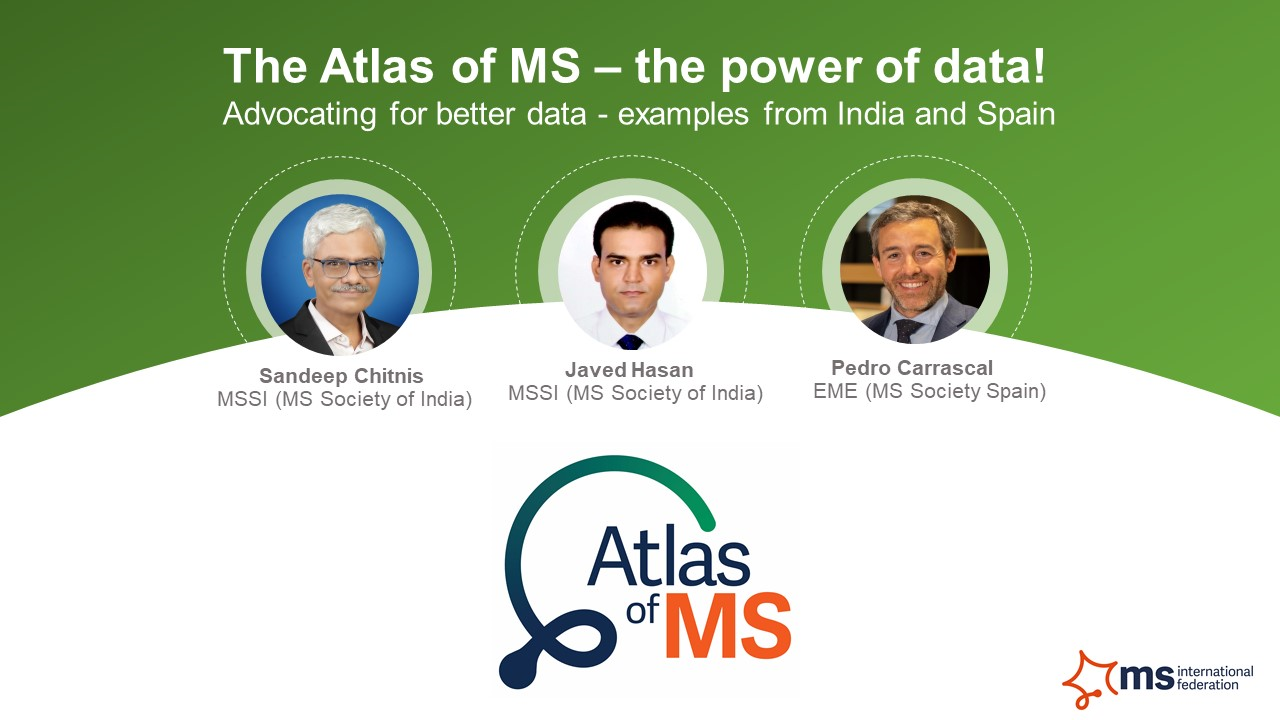 The Atlas of MS – the power of data!
Advocating for better data - examples from India and Spain

Sandeep Chitnis
MSSI (MS Society of India)

Javed Hasan
MSSI (MS Society of India)

Pedro Carrascal
EME (MS Society Spain)

Atlas of MS

ms international federation